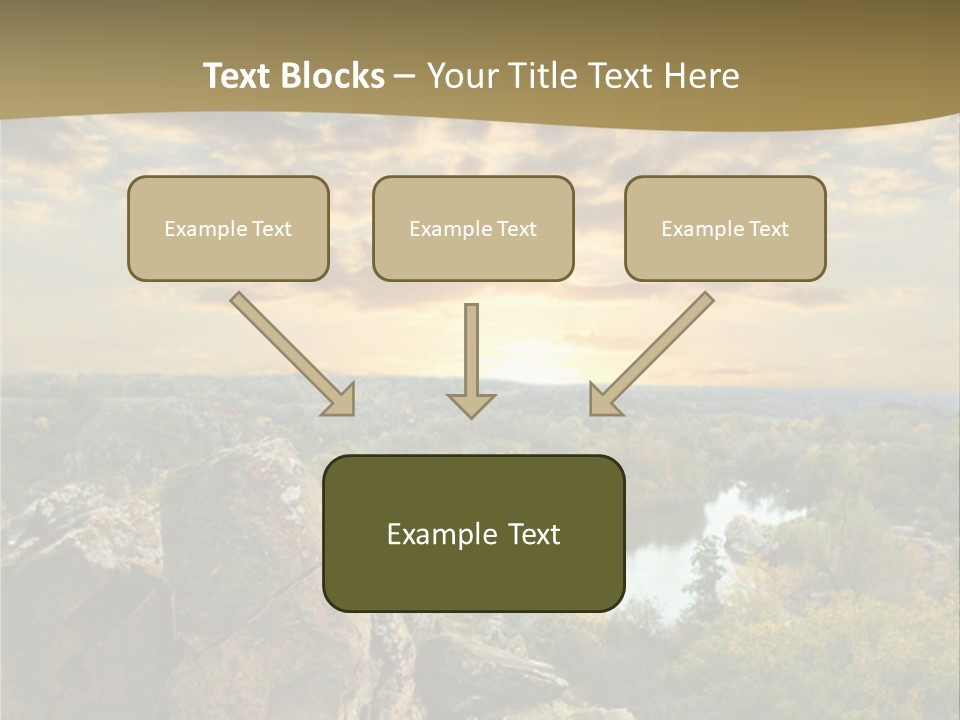 Text Blocks – Your Title Text Here

Example Text

Example Text

Example Text

Example Text